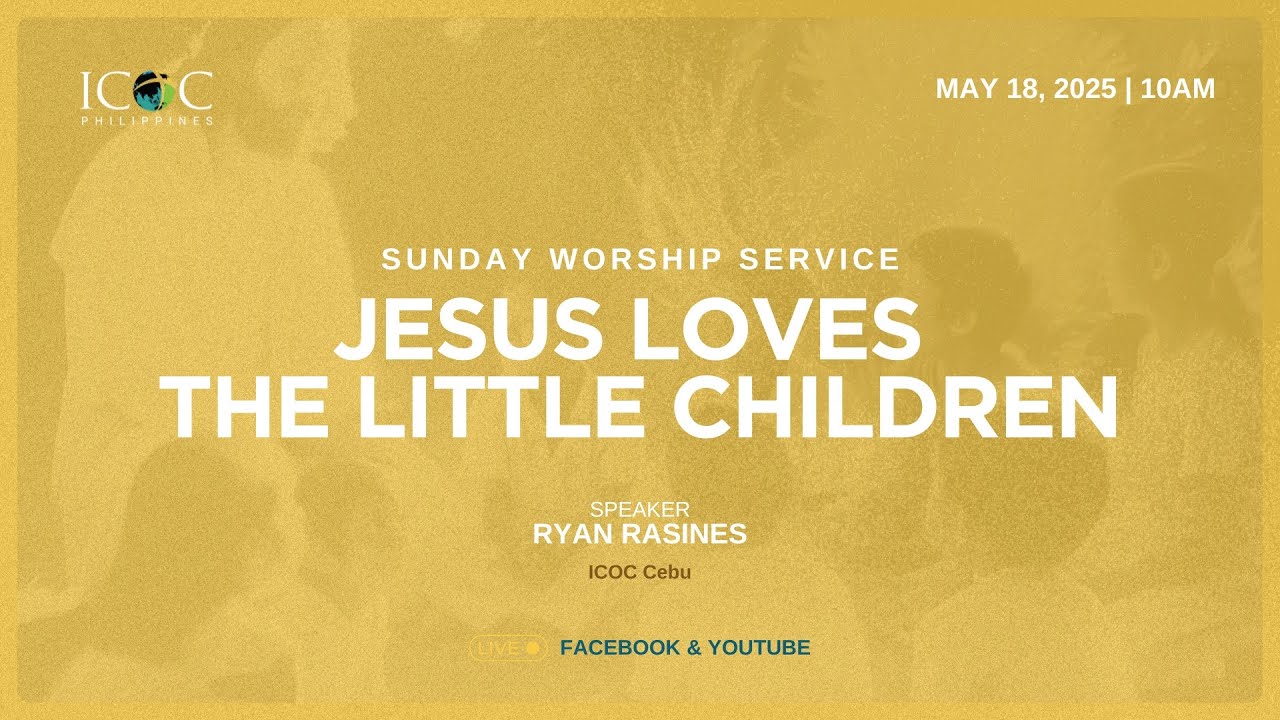 ICOC
PHILIPPINES

MAY 18, 2025 | 10AM

SUNDAY WORSHIP SERVICE

JESUS LOVES THE LITTLE CHILDREN

SPEAKER
RYAN RASINES

ICOC Cebu

LIVE

FACEBOOK & YOUTUBE